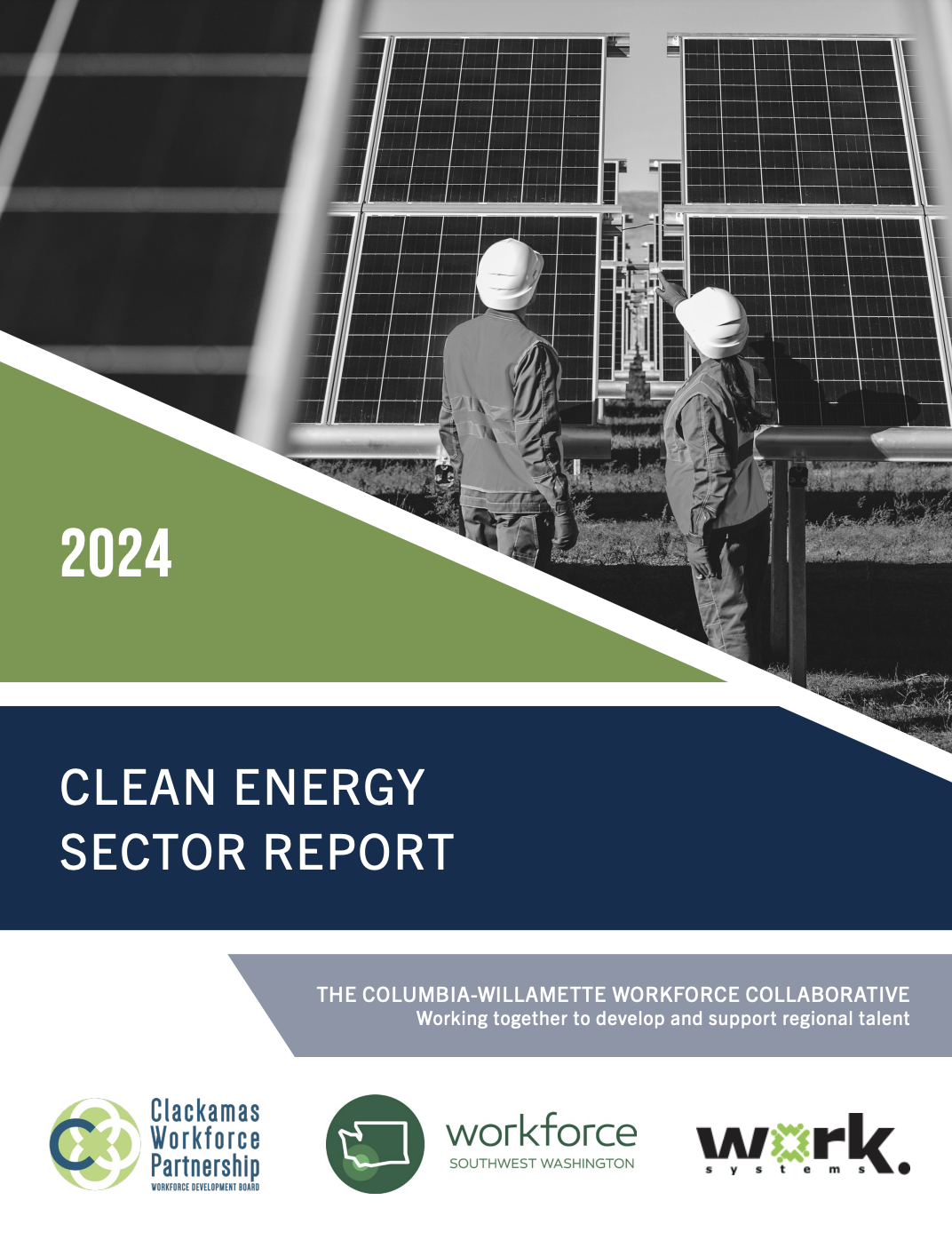 2024

CLEAN ENERGY SECTOR REPORT

THE COLUMBIA-WILLAMETTE WORKFORCE COLLABORATIVE
Working together to develop and support regional talent

Clackamas Workforce Partnership
WORKFORCE DEVELOPMENT BOARD

workforce
SOUTHWEST WASHINGTON

work.
systems